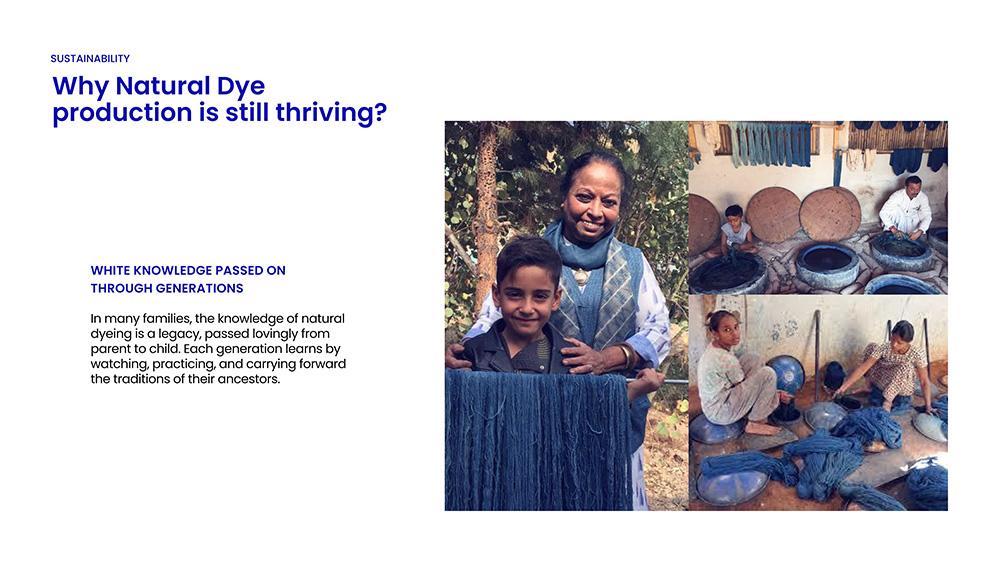 SUSTAINABILITY

Why Natural Dye production is still thriving?

WHITE KNOWLEDGE PASSED ON THROUGH GENERATIONS

In many families, the knowledge of natural dyeing is a legacy, passed lovingly from parent to child. Each generation learns by watching, practicing, and carrying forward the traditions of their ancestors.